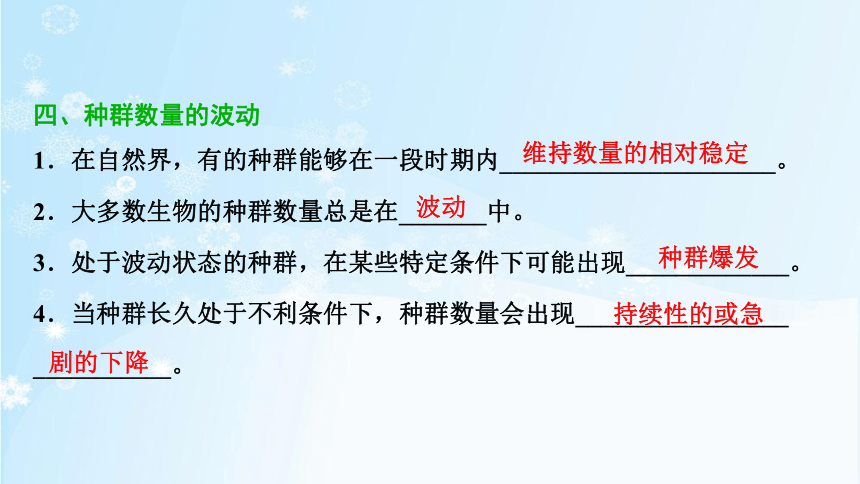 四、种群数量的波动

1．在自然界，有的种群能够在一段时期内维持数量的相对稳定。

2．大多数生物的种群数量总是在波动中。

3．处于波动状态的种群，在某些特定条件下可能出现种群爆发。

4．当种群长久处于不利条件下，种群数量会出现持续性的或急剧的下降。